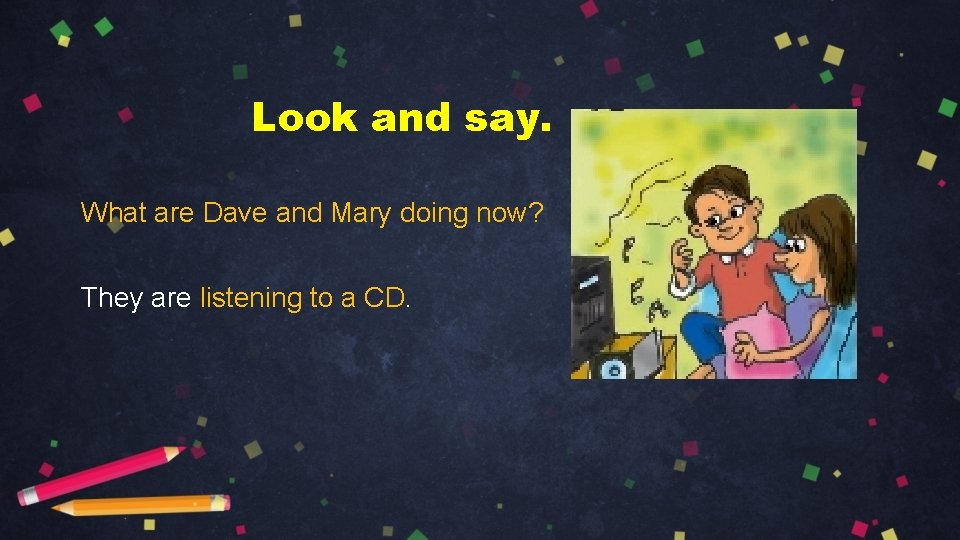 Look and say.

What are Dave and Mary doing now?

They are listening to a CD.